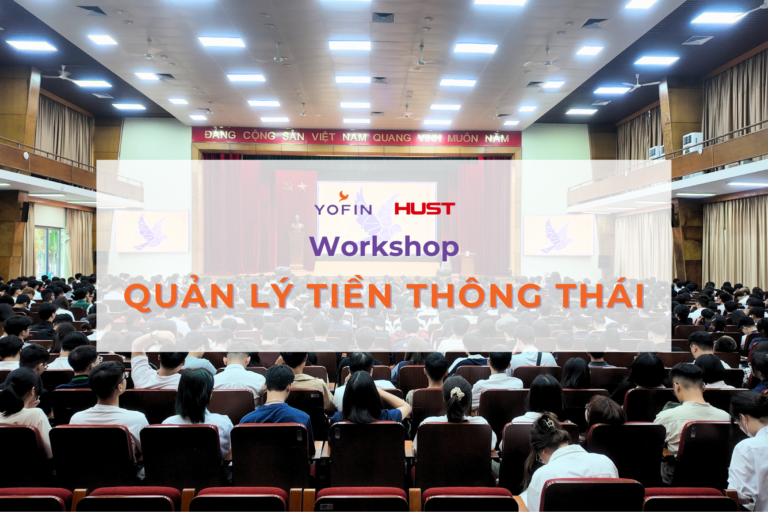 ĐẢNG CỘNG SẢN VIỆT NAM QUANG VINH MUÔN NĂM

YOFIN HUST

Workshop

QUẢN LÝ TIỀN THÔNG THÁI